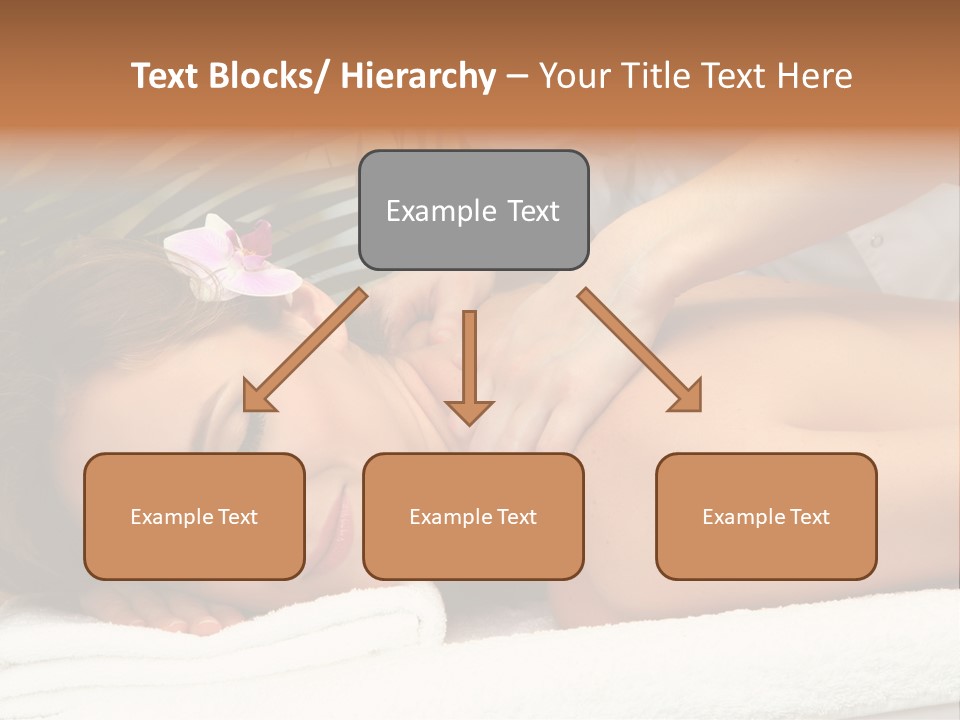 Text Blocks/ Hierarchy – Your Title Text Here

Example Text

Example Text

Example Text

Example Text